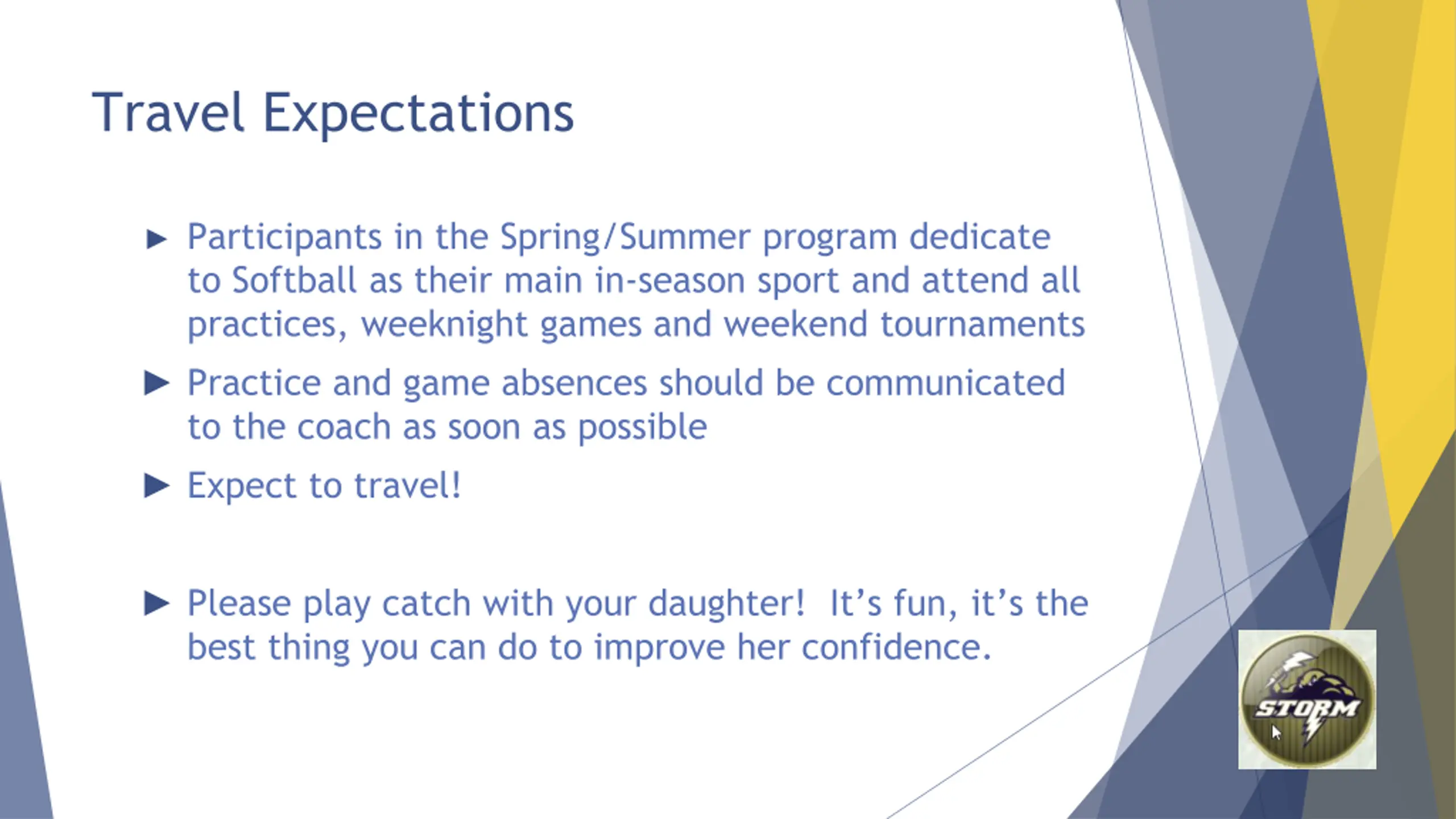 Travel Expectations

▶ Participants in the Spring/Summer program dedicate to Softball as their main in-season sport and attend all practices, weeknight games and weekend tournaments

▶ Practice and game absences should be communicated to the coach as soon as possible

▶ Expect to travel!

▶ Please play catch with your daughter! It's fun, it's the best thing you can do to improve her confidence.

STORM